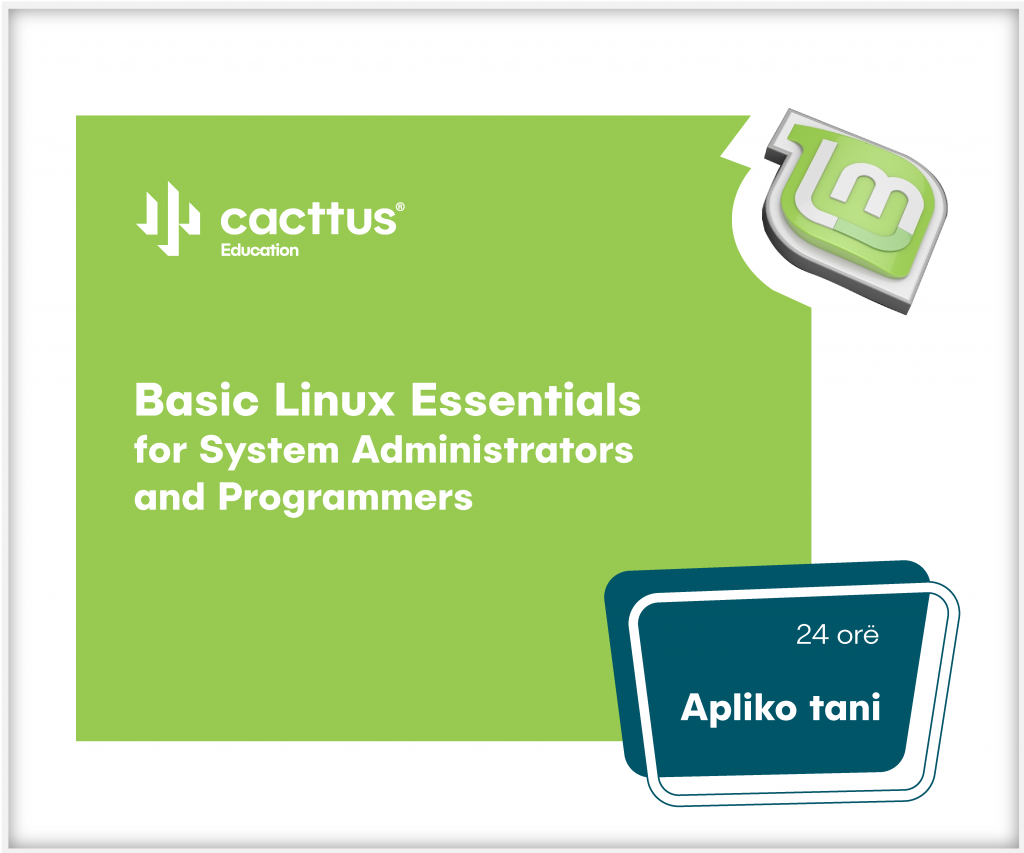 cacttus®
Education

Basic Linux Essentials
for System Administrators
and Programmers

24 orë

Apliko tani